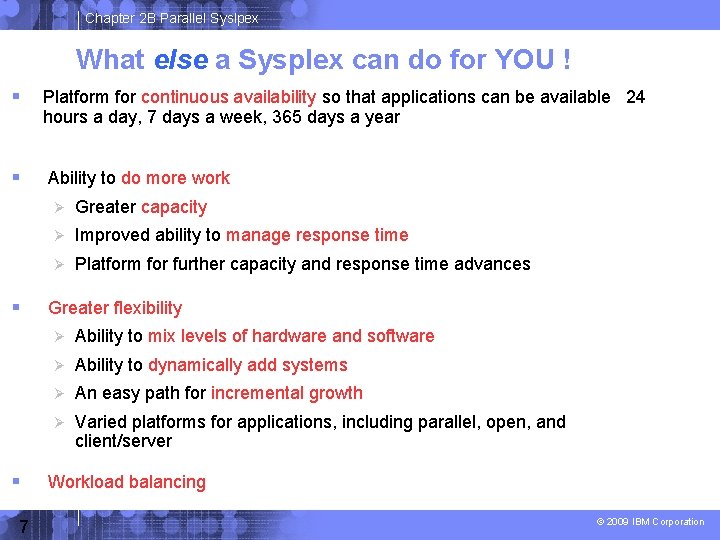 Chapter 2B Parallel Syslpex

What else a Sysplex can do for YOU !

▪ Platform for continuous availability so that applications can be available 24 hours a day, 7 days a week, 365 days a year

▪ Ability to do more work
➢ Greater capacity
➢ Improved ability to manage response time
➢ Platform for further capacity and response time advances

▪ Greater flexibility
➢ Ability to mix levels of hardware and software
➢ Ability to dynamically add systems
➢ An easy path for incremental growth
➢ Varied platforms for applications, including parallel, open, and client/server

▪ Workload balancing

7

© 2009 IBM Corporation